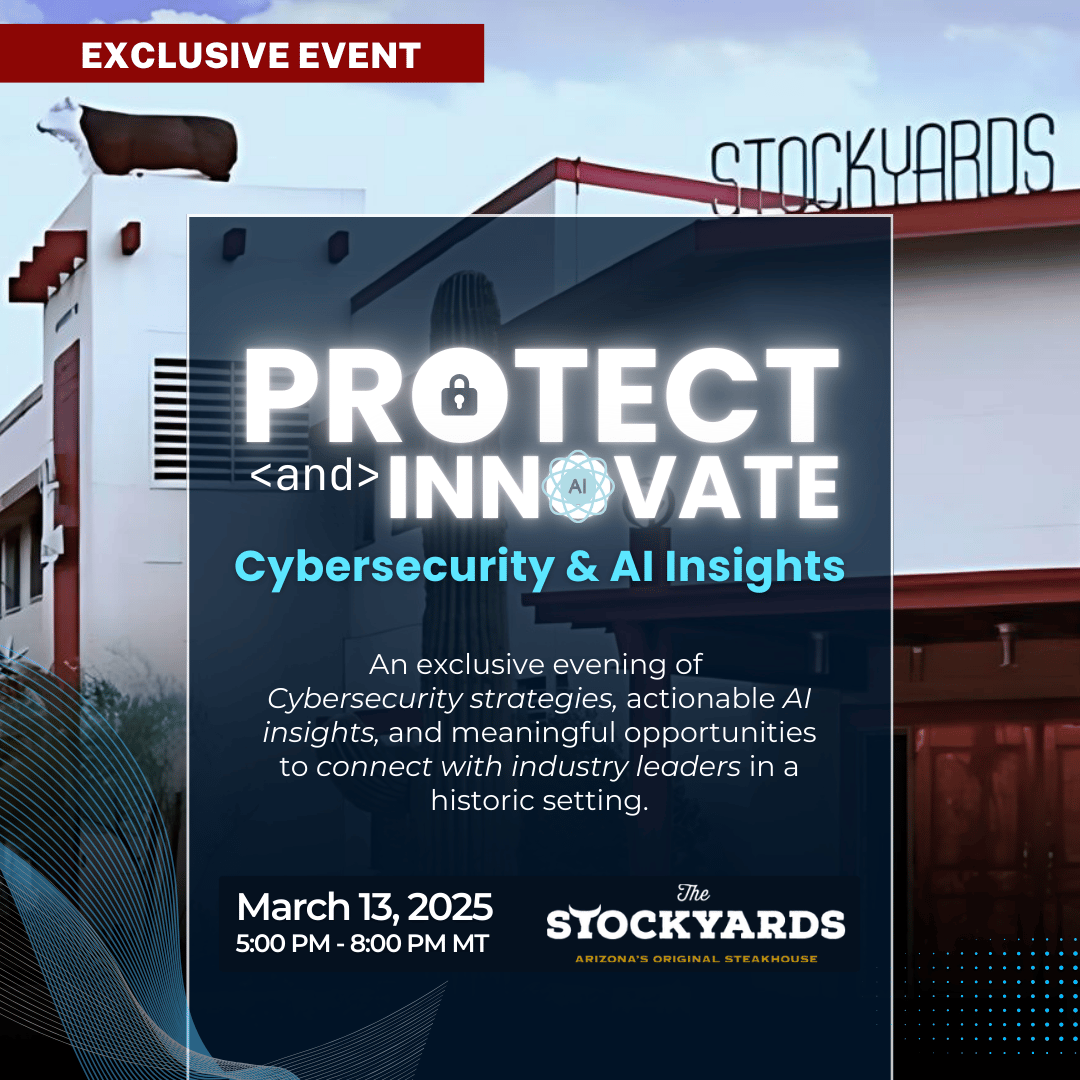 EXCLUSIVE EVENT

STOCKYARDS

PROTECT
<and> INNOVATE
AI

Cybersecurity & AI Insights

An exclusive evening of Cybersecurity strategies, actionable AI insights, and meaningful opportunities to connect with industry leaders in a historic setting.

March 13, 2025
5:00 PM - 8:00 PM MT

The
STOCKYARDS
ARIZONA'S ORIGINAL STEAKHOUSE